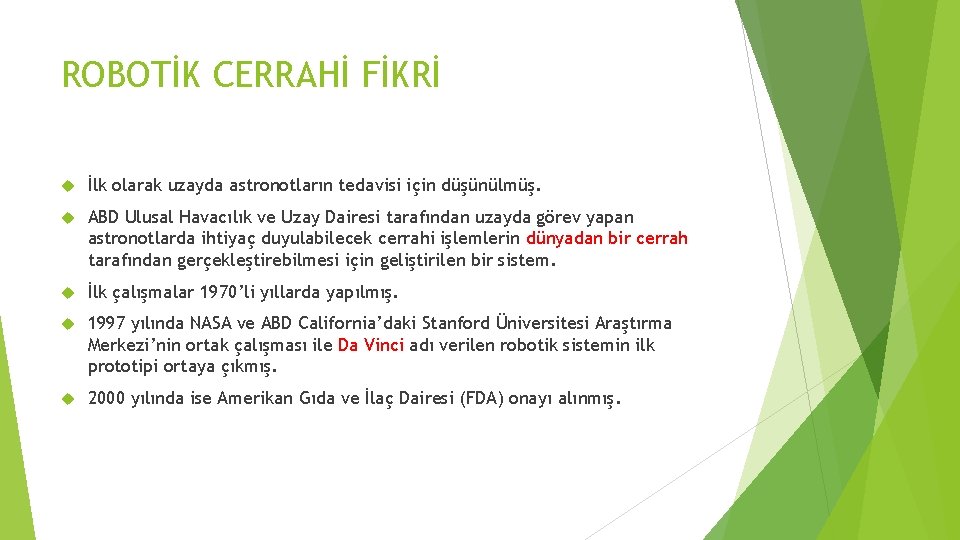 ROBOTİK CERRAHİ FİKRİ

İlk olarak uzayda astronotların tedavisi için düşünülmüş.

ABD Ulusal Havacılık ve Uzay Dairesi tarafından uzayda görev yapan astronotlarda ihtiyaç duyulabilecek cerrahi işlemlerin dünyadan bir cerrah tarafından gerçekleştirebilmesi için geliştirilen bir sistem.

İlk çalışmalar 1970'li yıllarda yapılmış.

1997 yılında NASA ve ABD California'daki Stanford Üniversitesi Araştırma Merkezi'nin ortak çalışması ile Da Vinci adı verilen robotik sistemin ilk prototipi ortaya çıkmış.

2000 yılında ise Amerikan Gıda ve İlaç Dairesi (FDA) onayı alınmış.